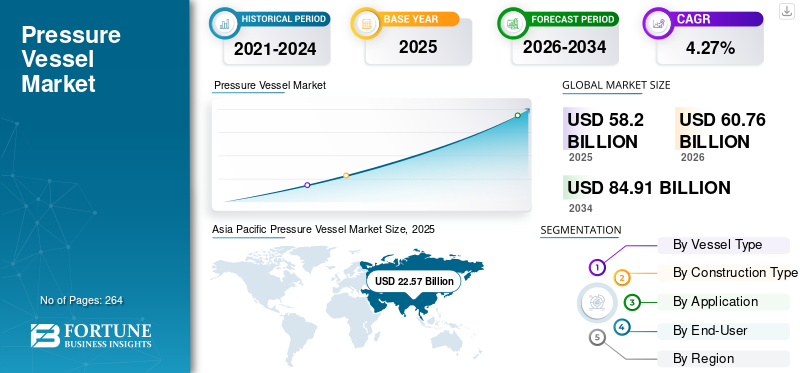 Pressure Vessel Market

No of Pages: 264

FORTUNE BUSINESS INSIGHTS

HISTORICAL PERIOD
2021-2024

BASE YEAR
2025

FORECAST PERIOD
2026-2034

CAGR
4.27%

Pressure Vessel Market

GLOBAL MARKET SIZE

USD 58.2 BILLION
2025

USD 60.76 BILLION
2026

USD 84.91 BILLION
2034

Asia Pacific Pressure Vessel Market Size, 2025

USD 22.57 Billion

SEGMENTATION

1 By Vessel Type
2 By Construction Type
3 By Application
4 By End-User
5 By Region